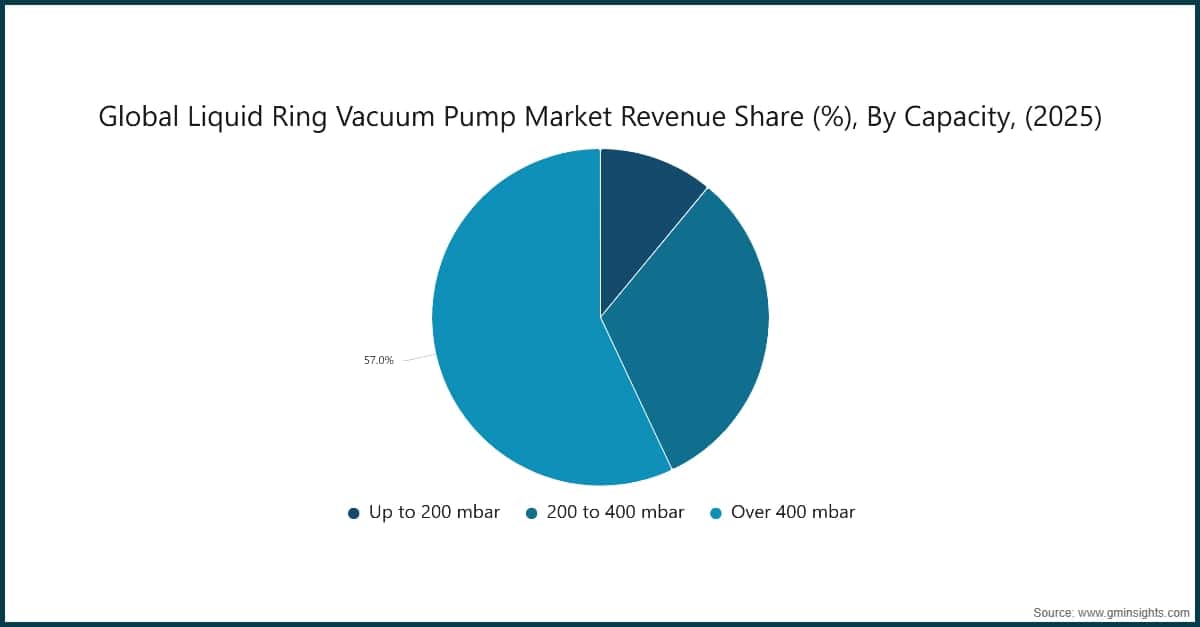 Global Liquid Ring Vacuum Pump Market Revenue Share (%), By Capacity, (2025)

57.0%

Up to 200 mbar 200 to 400 mbar Over 400 mbar

Source: www.gminsights.com